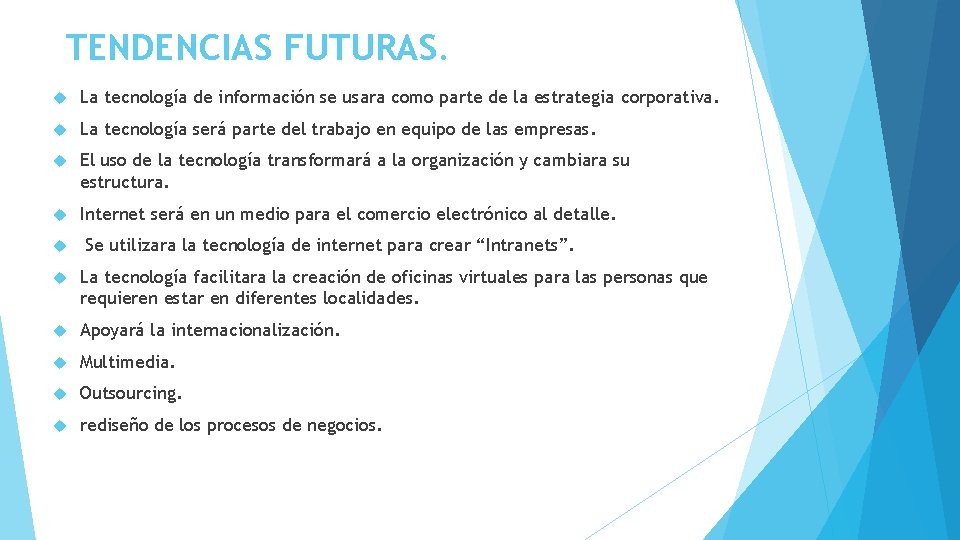 TENDENCIAS FUTURAS.

La tecnología de información se usara como parte de la estrategia corporativa.

La tecnología será parte del trabajo en equipo de las empresas.

El uso de la tecnología transformará a la organización y cambiara su estructura.

Internet será en un medio para el comercio electrónico al detalle.

Se utilizara la tecnología de internet para crear “Intranets”.

La tecnología facilitara la creación de oficinas virtuales para las personas que requieren estar en diferentes localidades.

Apoyará la internacionalización.

Multimedia.

Outsourcing.

rediseño de los procesos de negocios.